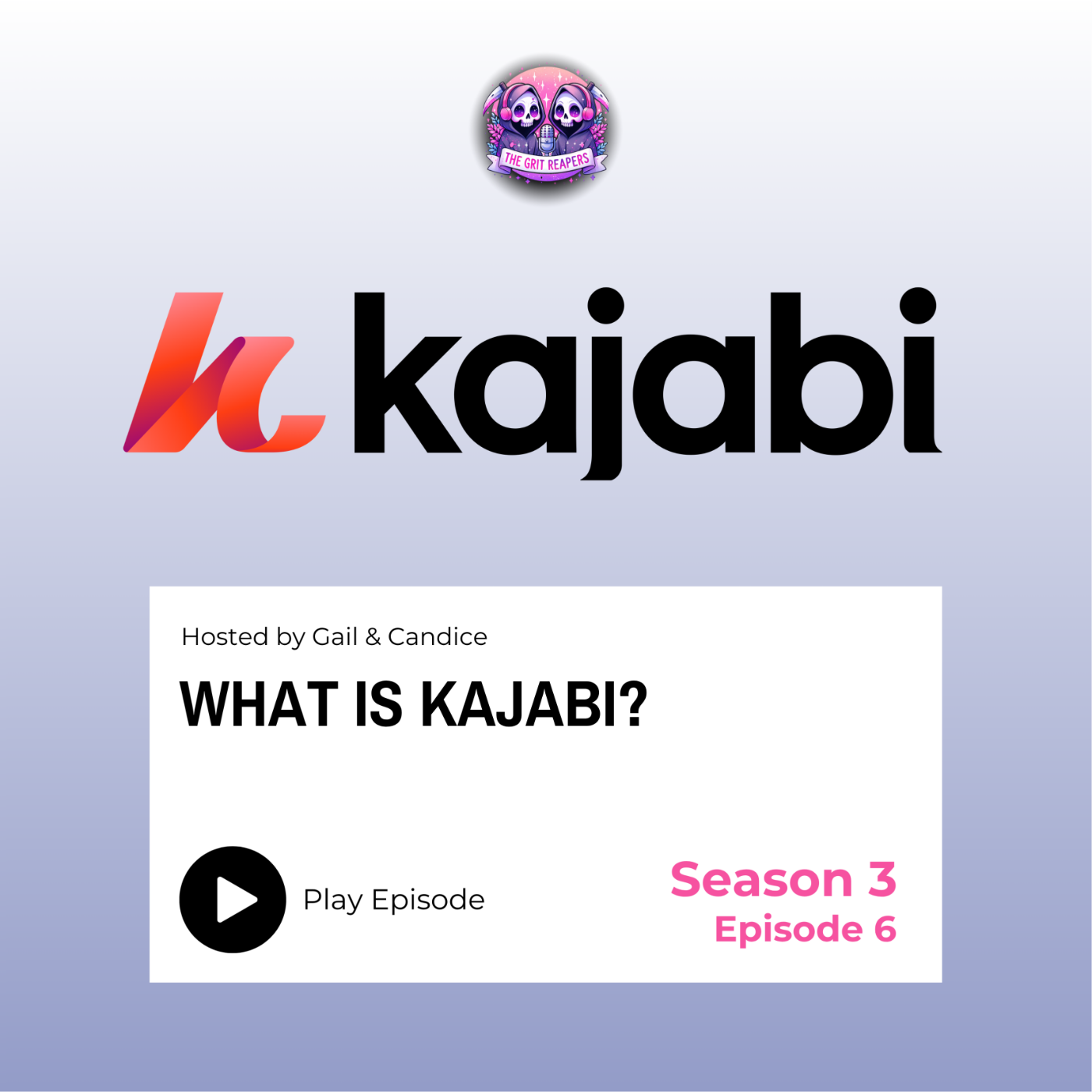 THE GRIT REAPERS

kajabi

Hosted by Gail & Candice

WHAT IS KAJABI?

Play Episode

Season 3
Episode 6